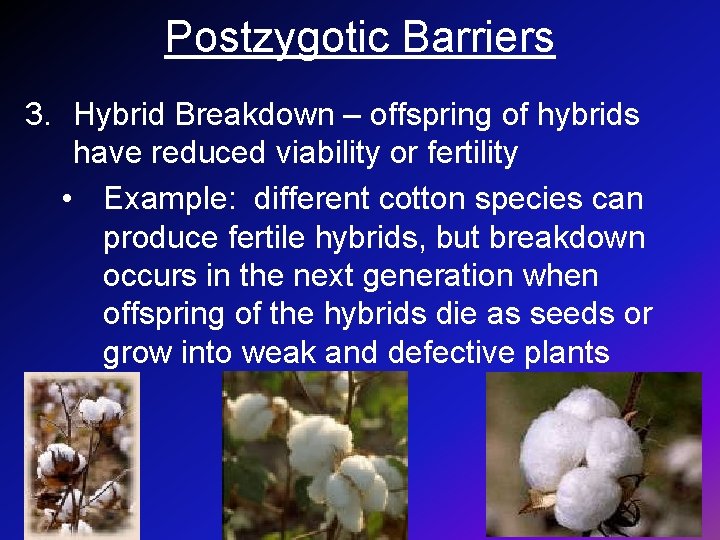 Postzygotic Barriers

3. Hybrid Breakdown – offspring of hybrids have reduced viability or fertility

• Example: different cotton species can produce fertile hybrids, but breakdown occurs in the next generation when offspring of the hybrids die as seeds or grow into weak and defective plants